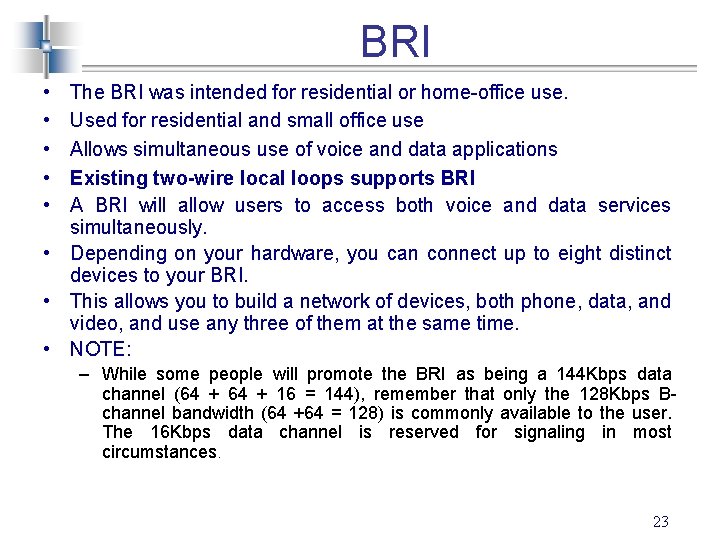 BRI

• The BRI was intended for residential or home-office use.
• Used for residential and small office use
• Allows simultaneous use of voice and data applications
• Existing two-wire local loops supports BRI
• A BRI will allow users to access both voice and data services simultaneously.
• Depending on your hardware, you can connect up to eight distinct devices to your BRI.
• This allows you to build a network of devices, both phone, data, and video, and use any three of them at the same time.
• NOTE:
– While some people will promote the BRI as being a 144Kbps data channel (64 + 64 + 16 = 144), remember that only the 128Kbps B-channel bandwidth (64 +64 = 128) is commonly available to the user. The 16Kbps data channel is reserved for signaling in most circumstances.

23